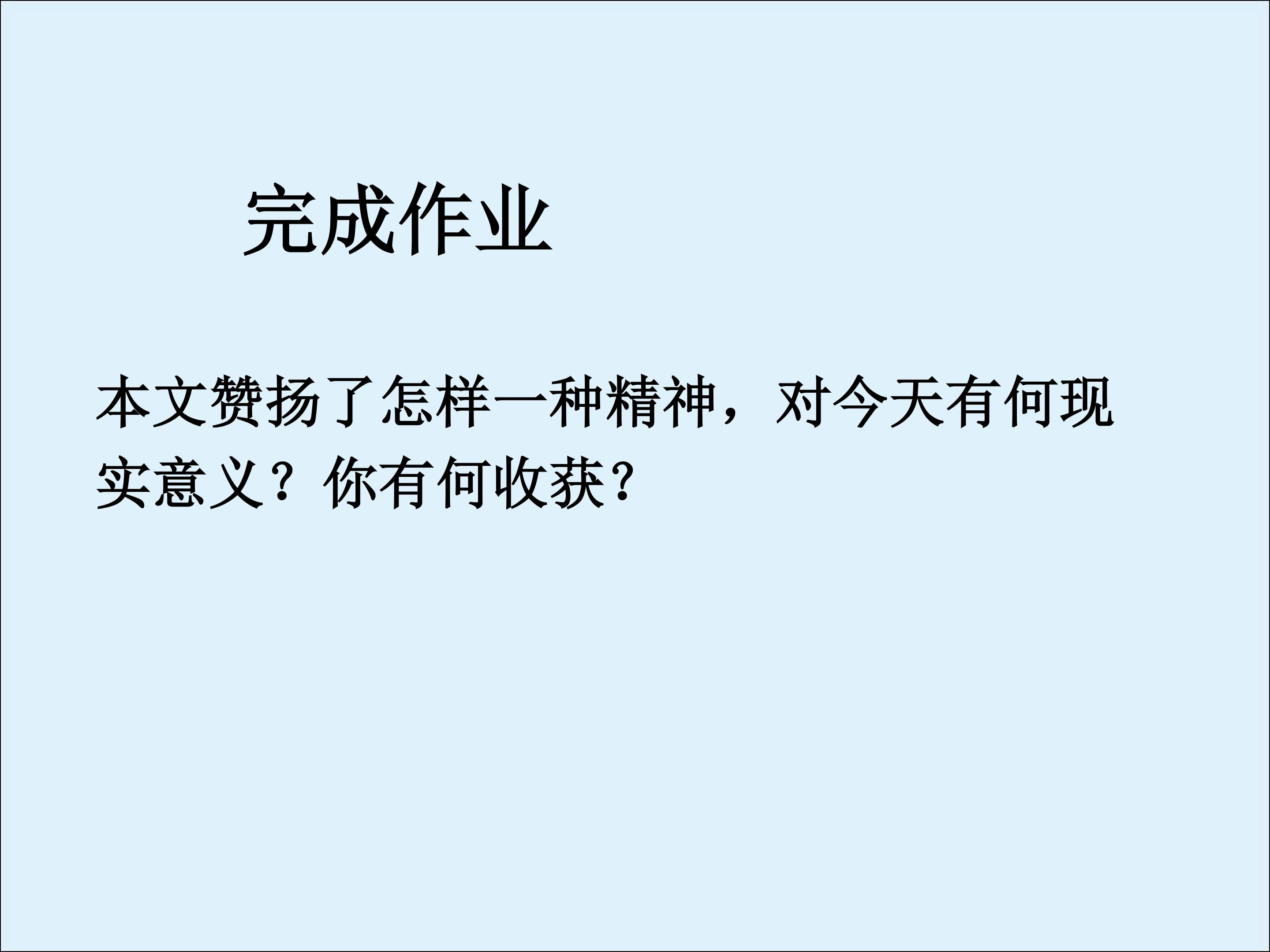 完成作业

本文赞扬了怎样一种精神，对今天有何现实意义？你有何收获？